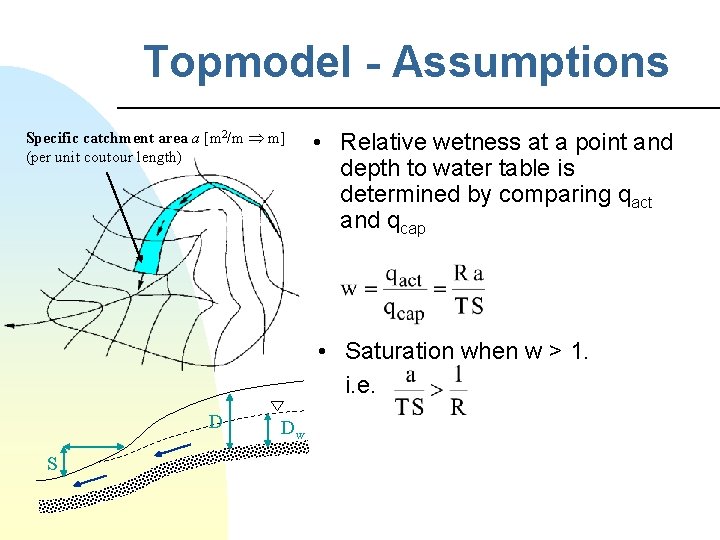 Topmodel - Assumptions

Specific catchment area $a$ [$m^2/m \Rightarrow m$] (per unit coutour length)

D

$D_w$

S

• Relative wetness at a point and depth to water table is determined by comparing $q_{act}$ and $q_{cap}$

$w = \frac{q_{act}}{q_{cap}} = \frac{R\,a}{TS}$

• Saturation when w > 1.
i.e. $\frac{a}{TS} > \frac{1}{R}$